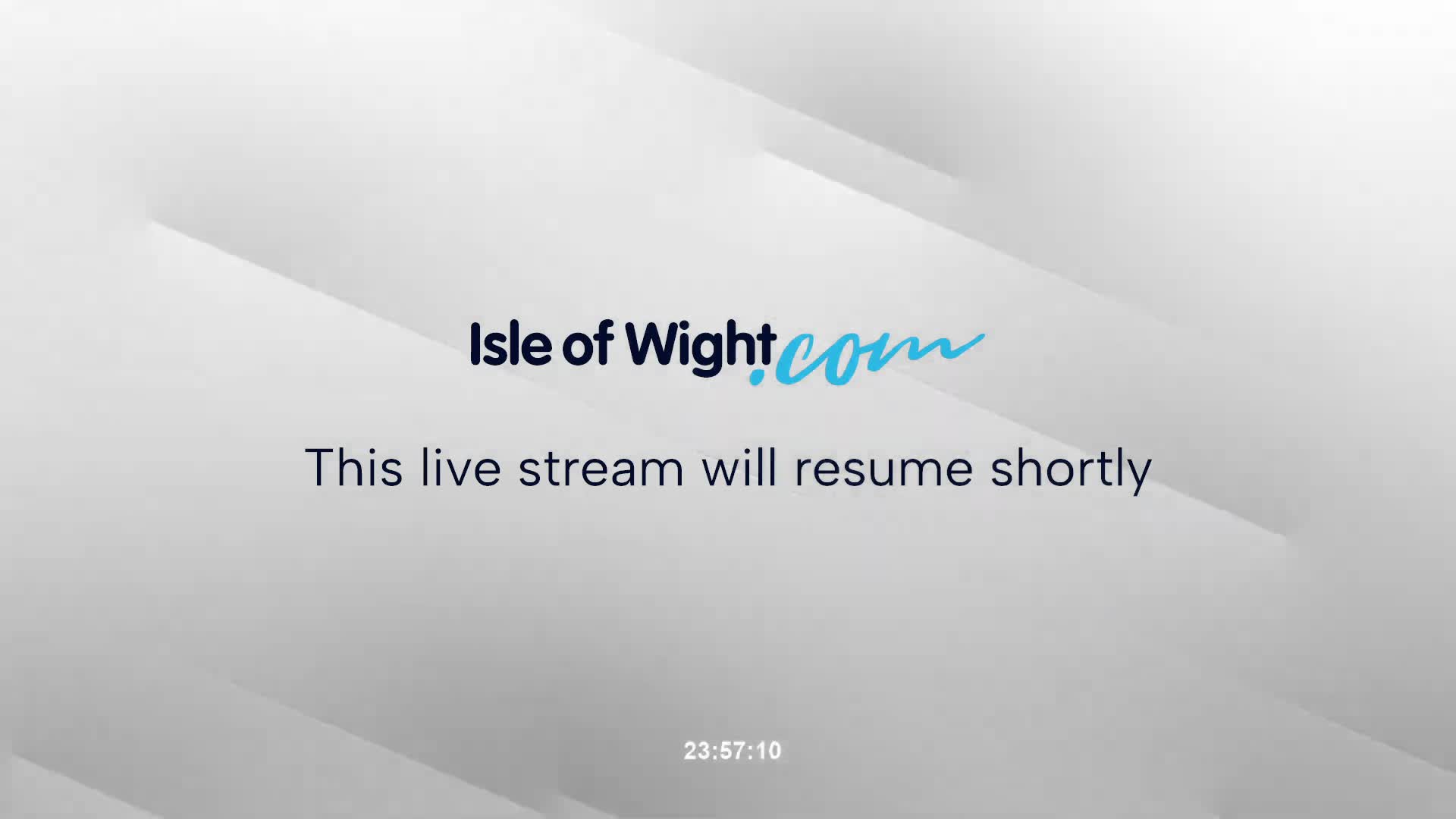 Isle of Wight.com

This live stream will resume shortly

23:57:10